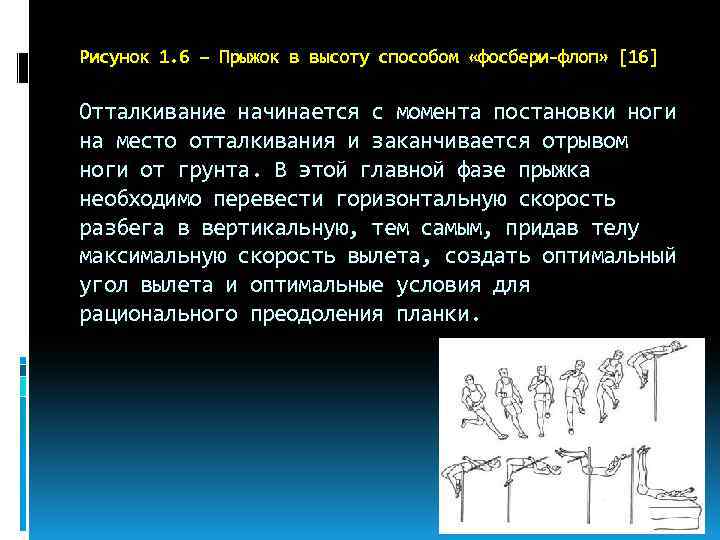 Рисунок 1.6 – Прыжок в высоту способом «фосбери-флоп» [16]

Отталкивание начинается с момента постановки ноги на место отталкивания и заканчивается отрывом ноги от грунта. В этой главной фазе прыжка необходимо перевести горизонтальную скорость разбега в вертикальную, тем самым, придав телу максимальную скорость вылета, создать оптимальный угол вылета и оптимальные условия для рационального преодоления планки.